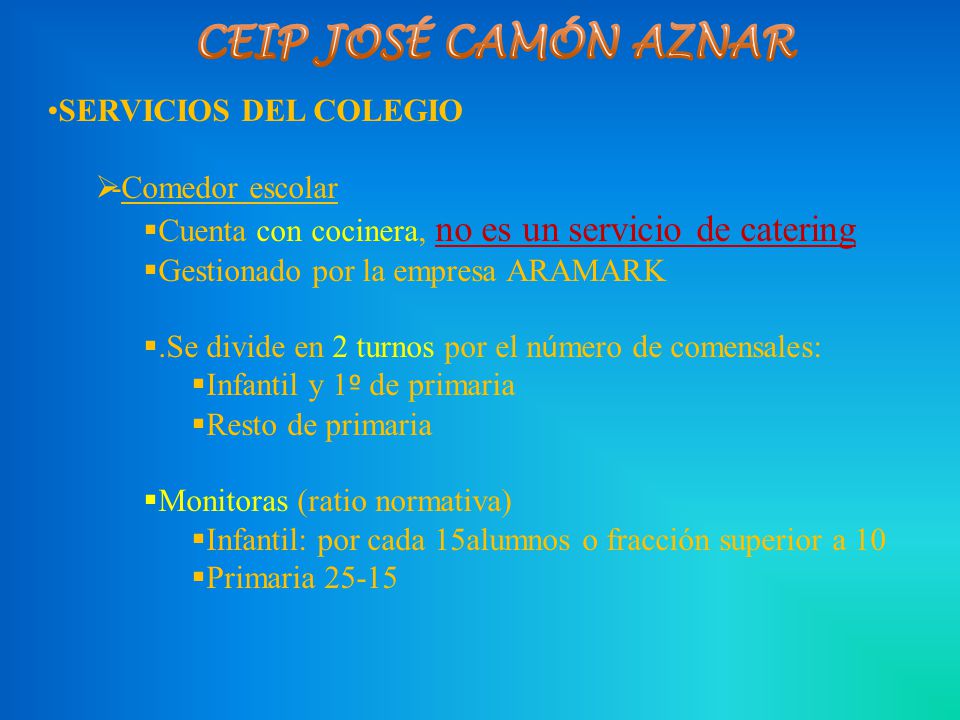 CEIP JOSÉ CAMÓN AZNAR

•SERVICIOS DEL COLEGIO

➢-Comedor escolar

▪Cuenta con cocinera, no es un servicio de catering

▪Gestionado por la empresa ARAMARK

▪.Se divide en 2 turnos por el número de comensales:

▪Infantil y 1º de primaria

▪Resto de primaria

▪Monitoras (ratio normativa)

▪Infantil: por cada 15alumnos o fracción superior a 10

▪Primaria 25-15